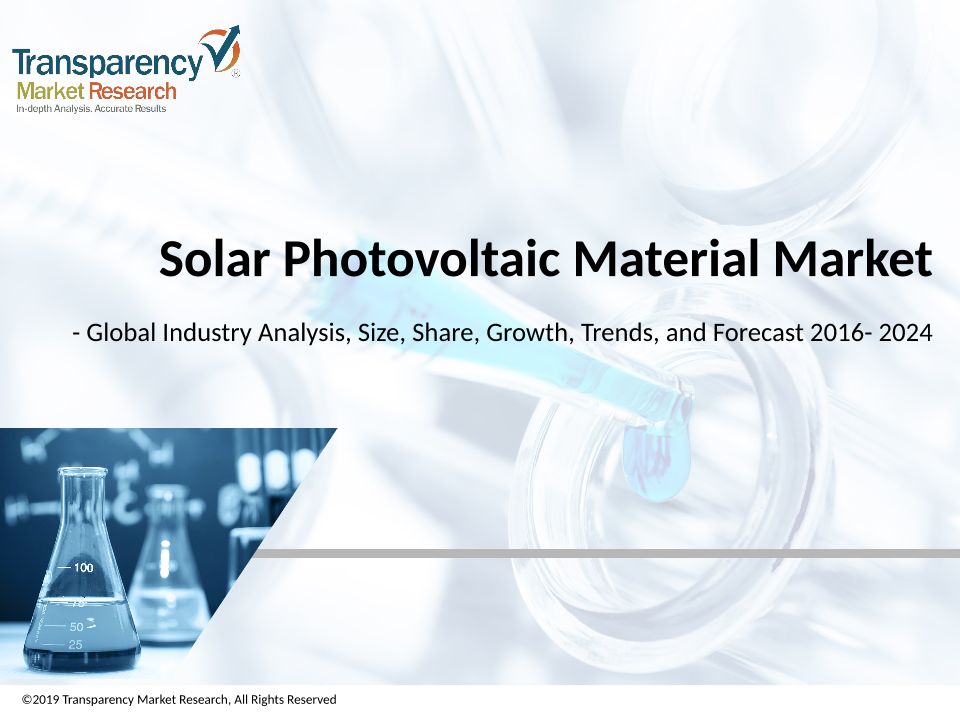 Transparency Market Research
In-depth Analysis. Accurate Results

Solar Photovoltaic Material Market

- Global Industry Analysis, Size, Share, Growth, Trends, and Forecast 2016- 2024

100
75
50
25

©2019 Transparency Market Research, All Rights Reserved